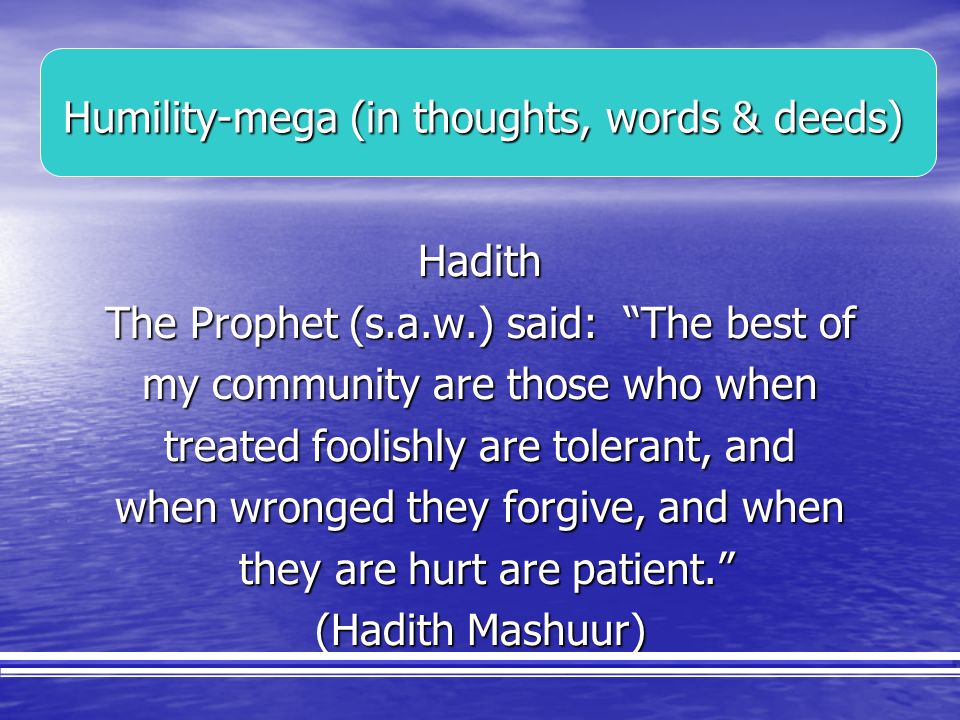 Humility-mega (in thoughts, words & deeds)

Hadith
The Prophet (s.a.w.) said: “The best of my community are those who when treated foolishly are tolerant, and when wronged they forgive, and when they are hurt are patient.”
(Hadith Mashuur)